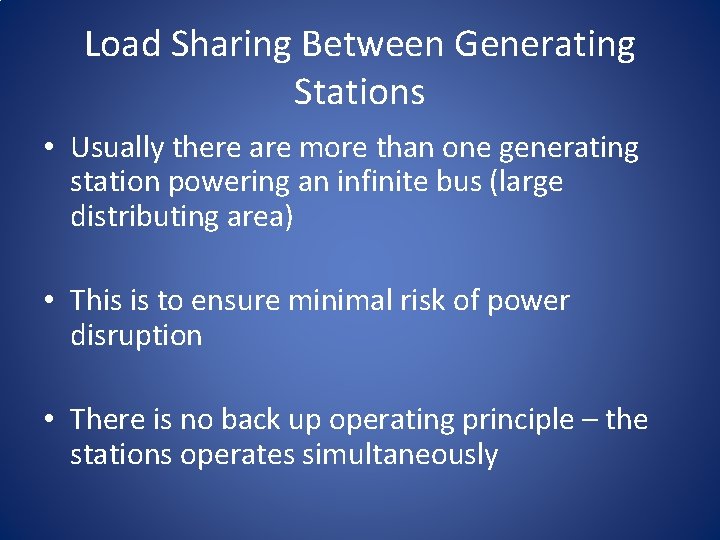 Load Sharing Between Generating Stations

• Usually there are more than one generating station powering an infinite bus (large distributing area)

• This is to ensure minimal risk of power disruption

• There is no back up operating principle – the stations operates simultaneously